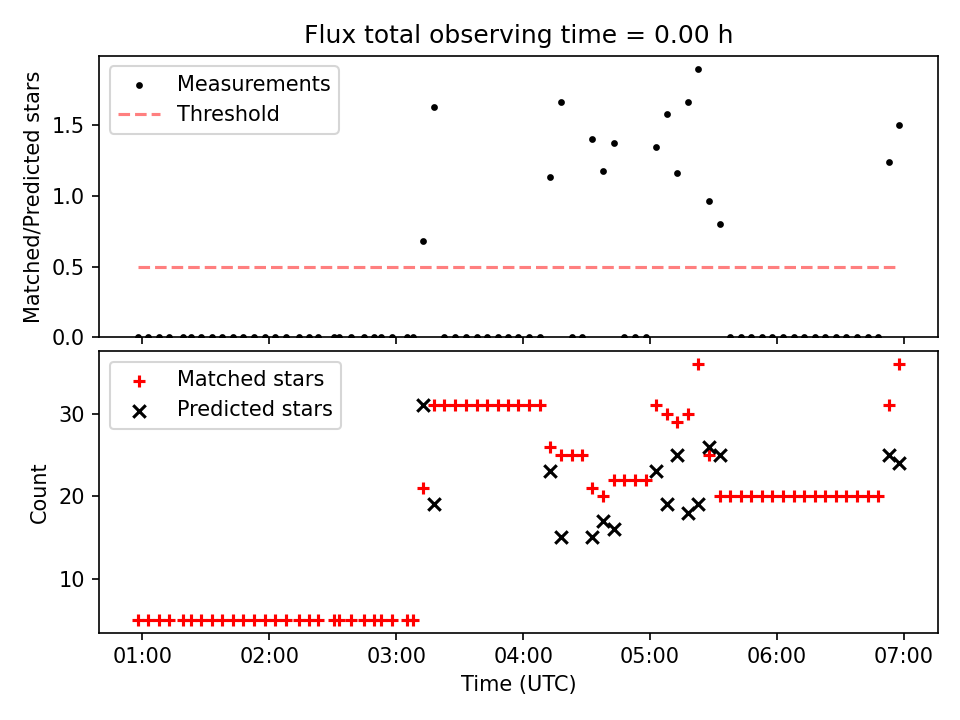 Flux total observing time = 0.00 h

Measurements
Threshold

Matched/Predicted stars

1.5
1.0
0.5
0.0

Matched stars
Predicted stars

Count

30
20
10

01:00
02:00
03:00
04:00
05:00
06:00
07:00

Time (UTC)